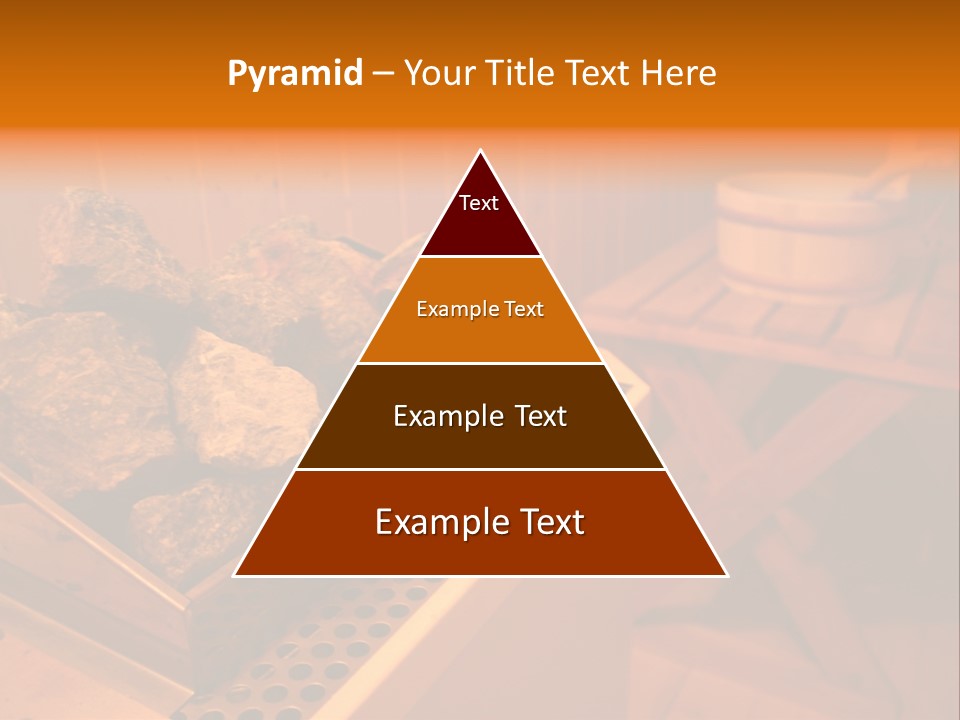 Pyramid – Your Title Text Here

Text

Example Text

Example Text

Example Text